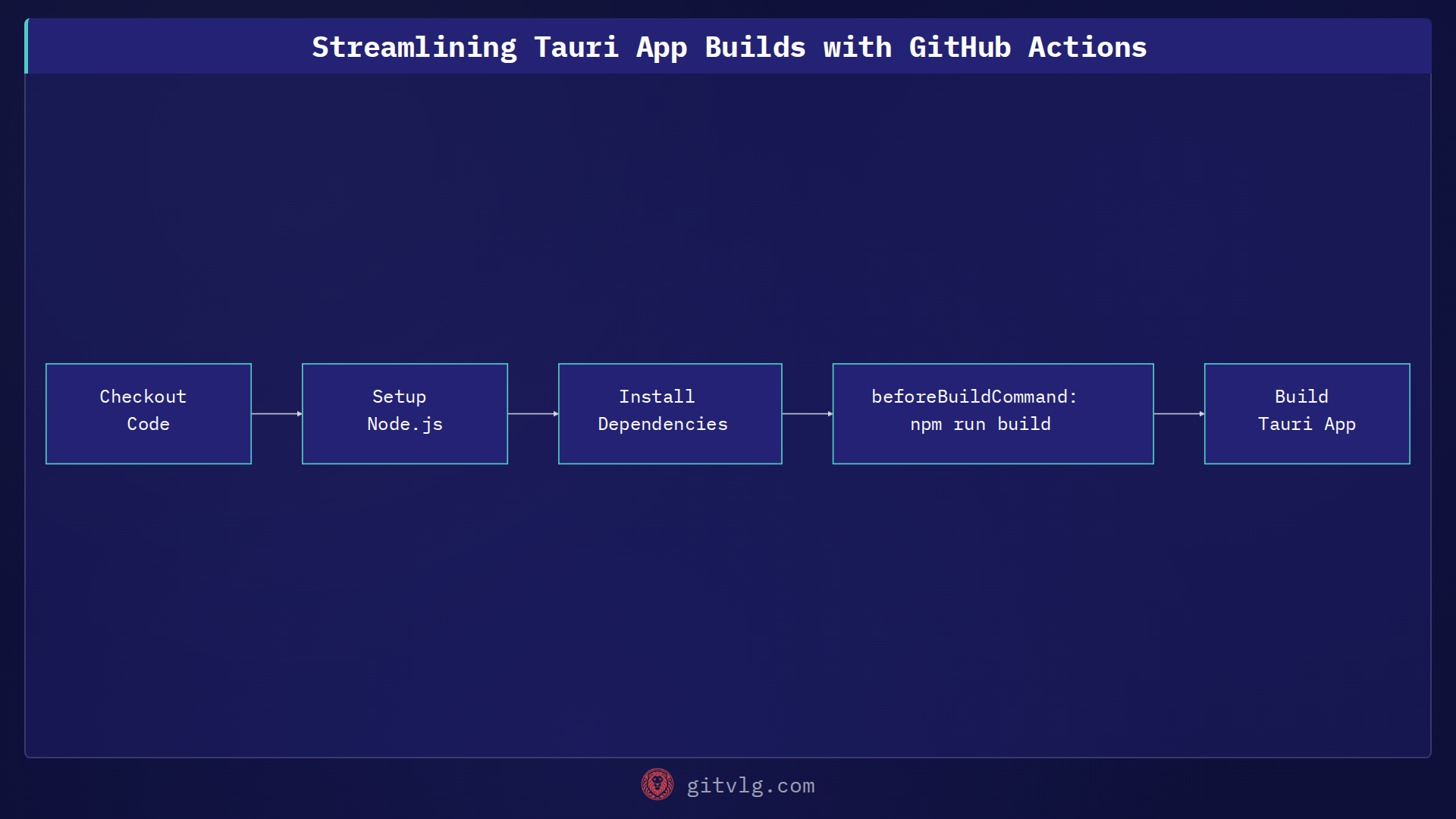 Streamlining Tauri App Builds with GitHub Actions

Checkout Code

Setup Node.js

Install Dependencies

beforeBuildCommand: npm run build

Build Tauri App

gitvlg.com